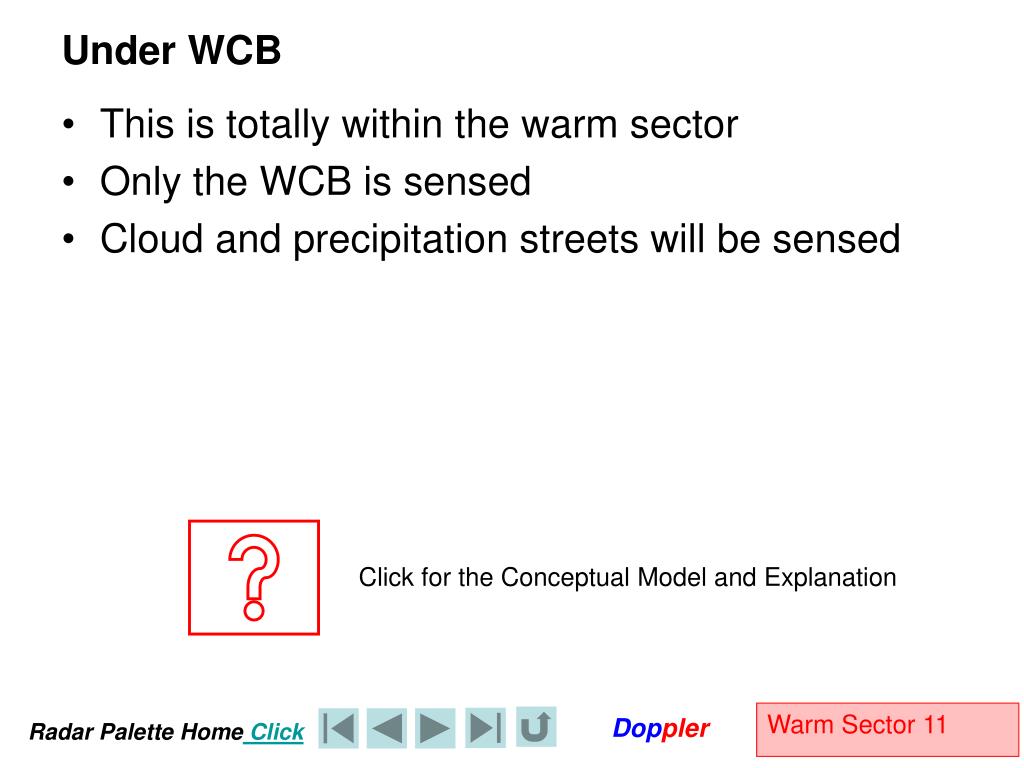 Under WCB

• This is totally within the warm sector
• Only the WCB is sensed
• Cloud and precipitation streets will be sensed

?

Click for the Conceptual Model and Explanation

Radar Palette Home Click

Doppler

Warm Sector 11